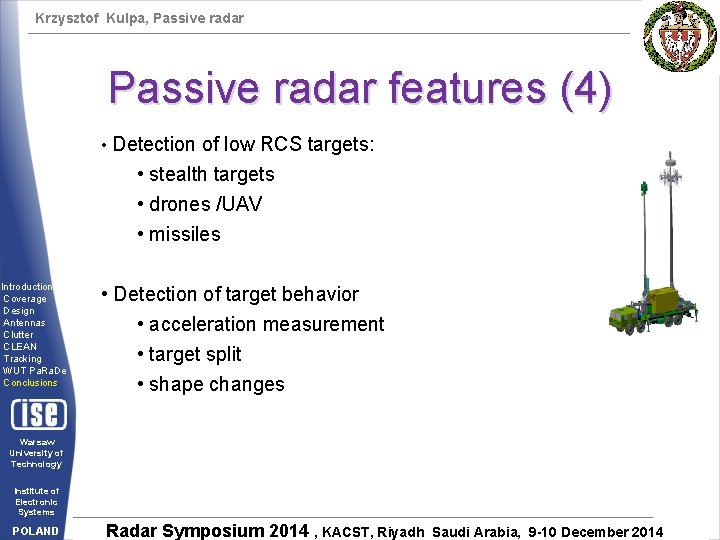 Krzysztof Kulpa, Passive radar

Passive radar features (4)

• Detection of low RCS targets:
• stealth targets
• drones /UAV
• missiles

• Detection of target behavior
• acceleration measurement
• target split
• shape changes

Introduction
Coverage
Design
Antennas
Clutter
CLEAN
Tracking
WUT PaRaDe
Conclusions

ise

Warsaw University of Technology

Institute of Electronic Systems

POLAND

Radar Symposium 2014 , KACST, Riyadh Saudi Arabia, 9-10 December 2014